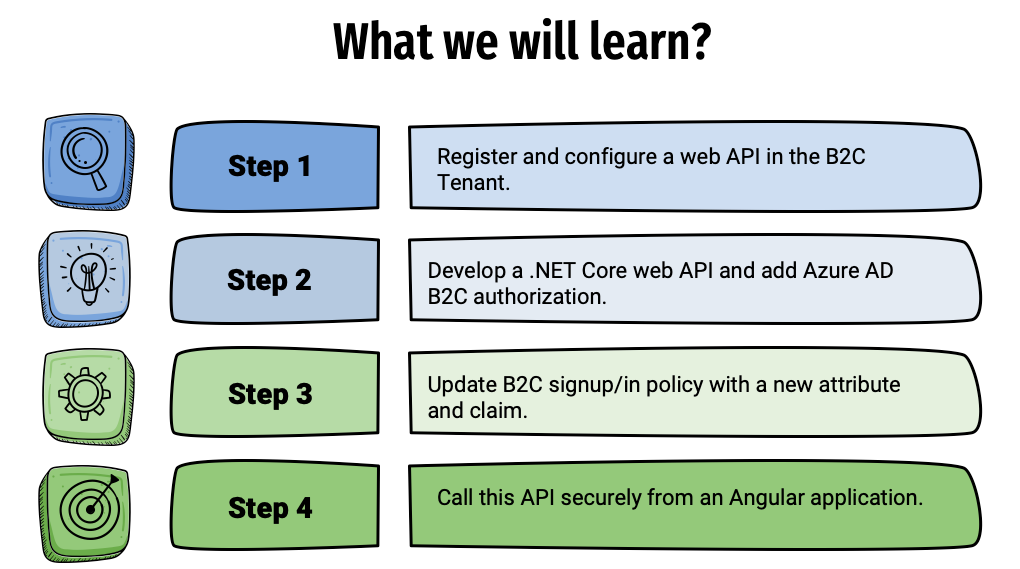 What we will learn?

Step 1

Register and configure a web API in the B2C Tenant.

Step 2

Develop a .NET Core web API and add Azure AD B2C authorization.

Step 3

Update B2C signup/in policy with a new attribute and claim.

Step 4

Call this API securely from an Angular application.